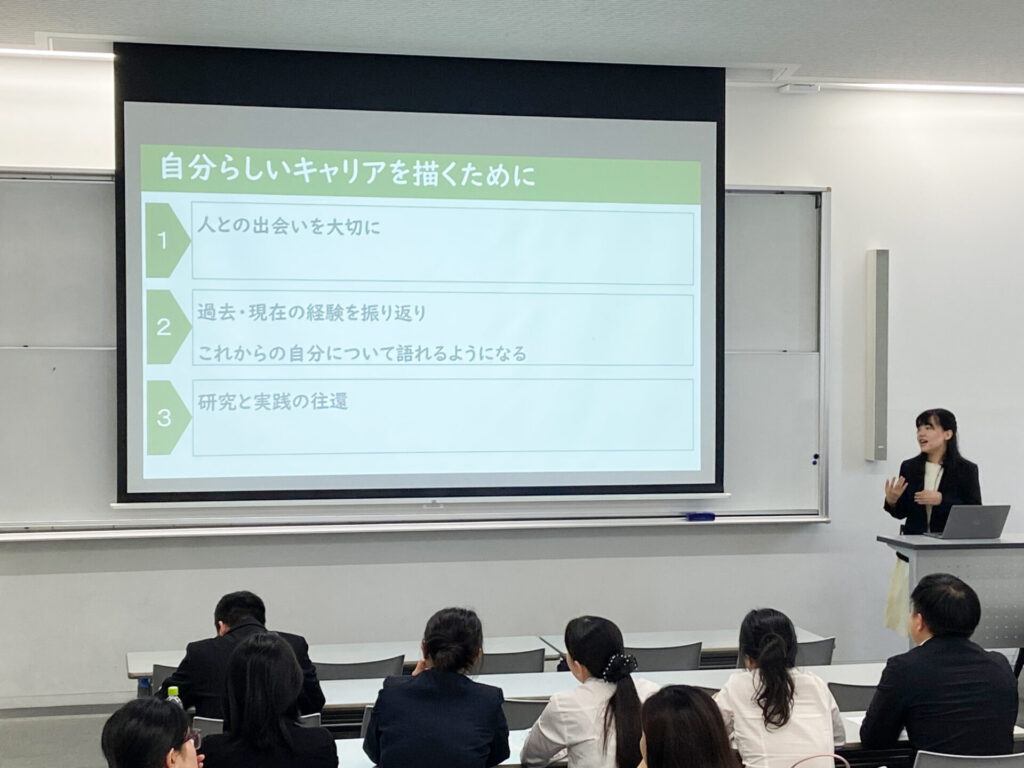 自分らしいキャリアを描くために

1

人との出会いを大切に

2

過去・現在の経験を振り返り

これからの自分について語れるようになる

3

研究と実践の往還